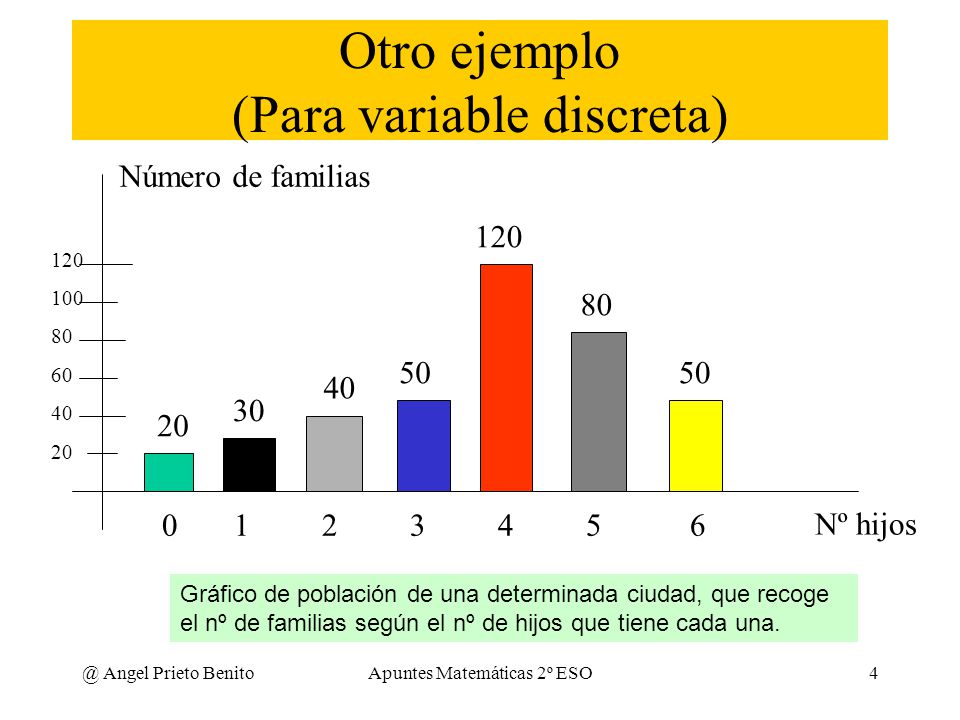 Otro ejemplo
(Para variable discreta)

Número de familias

120
100
80
60
40
20

20
30
40
50
120
80
50

0 1 2 3 4 5 6 Nº hijos

Gráfico de población de una determinada ciudad, que recoge el nº de familias según el nº de hijos que tiene cada una.

@ Angel Prieto Benito Apuntes Matemáticas 2º ESO 4